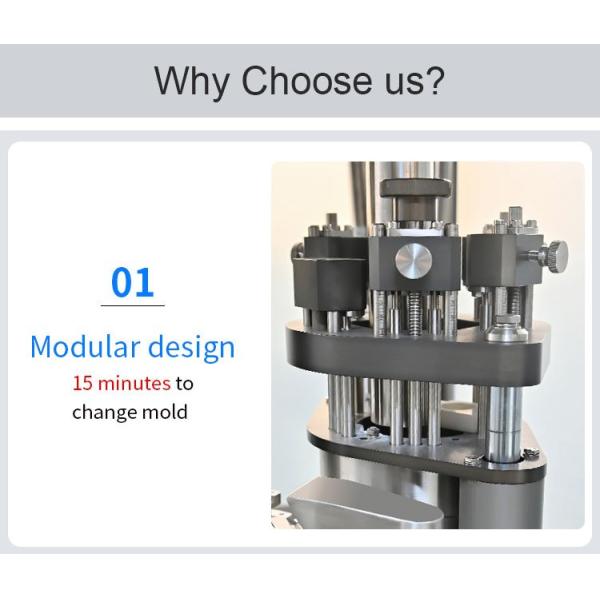 Why Choose us?

01

Modular design

15 minutes to change mold